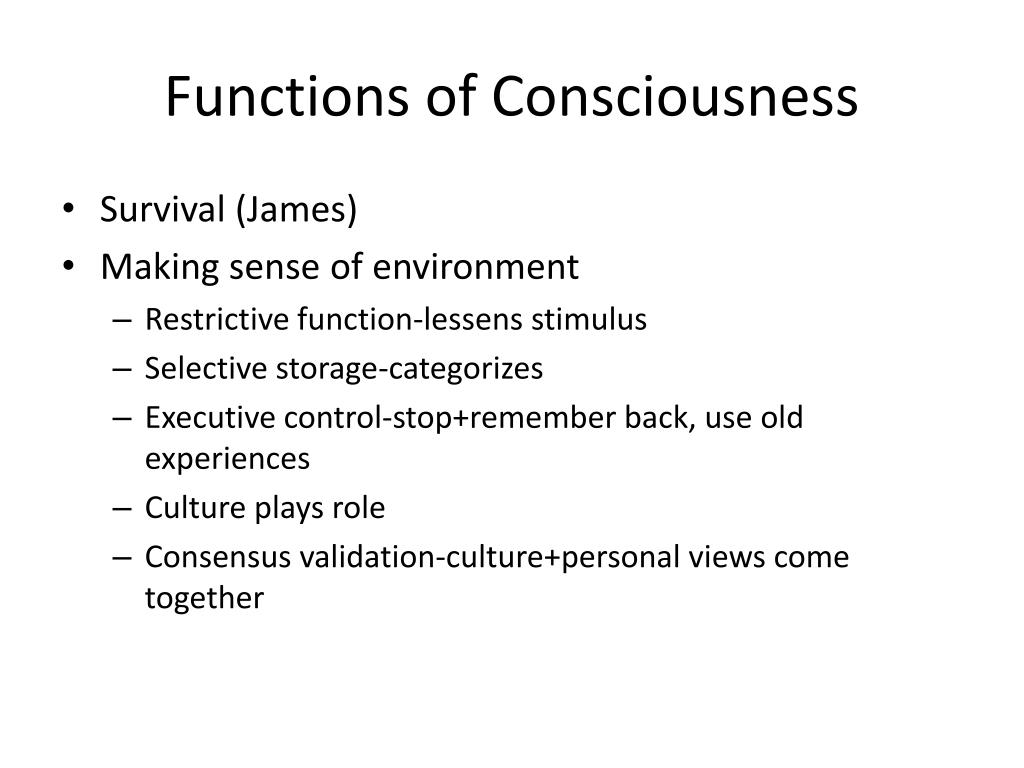 Functions of Consciousness

• Survival (James)
• Making sense of environment
  – Restrictive function-lessens stimulus
  – Selective storage-categorizes
  – Executive control-stop+remember back, use old experiences
  – Culture plays role
  – Consensus validation-culture+personal views come together